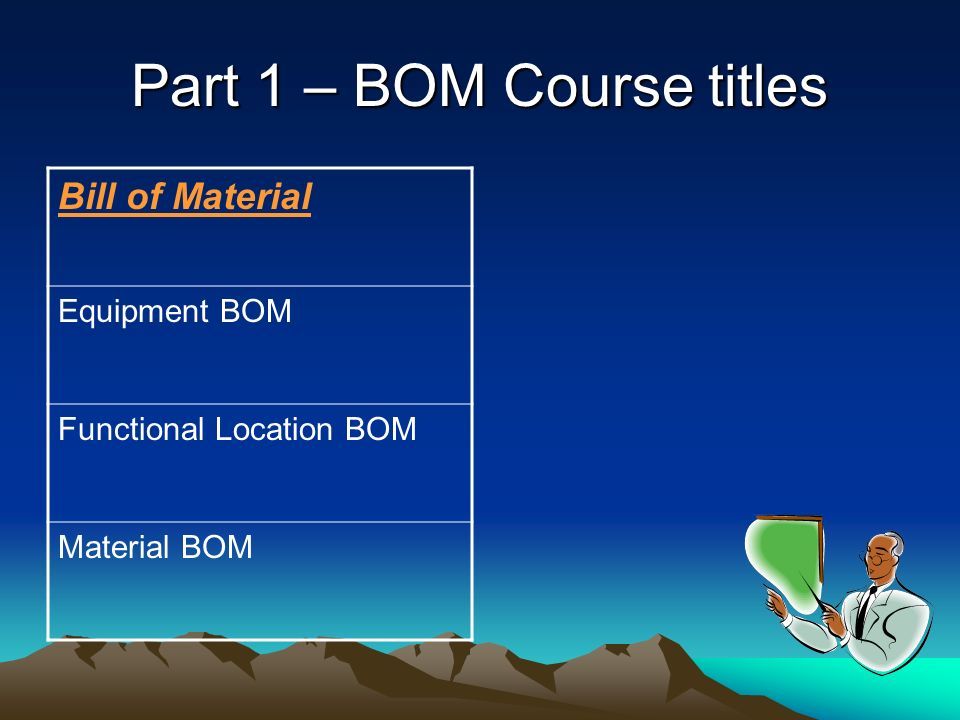 Part 1 – BOM Course titles

| Bill of Material |
|---|
| Equipment BOM |
| Functional Location BOM |
| Material BOM |